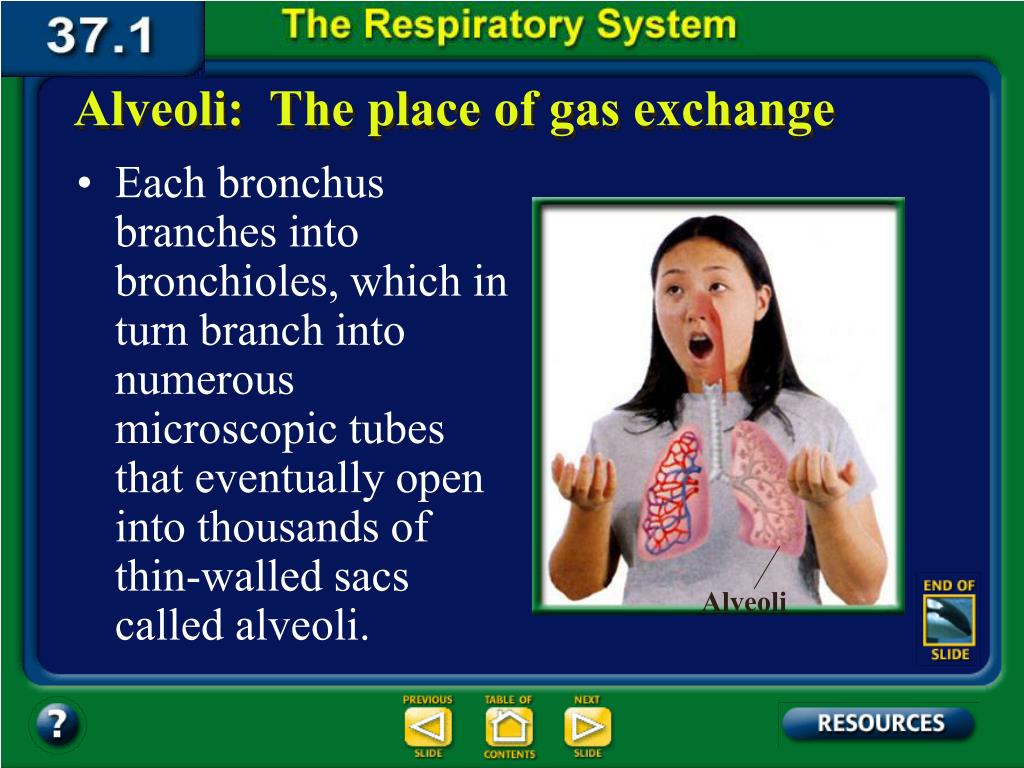 37.1

The Respiratory System

Alveoli: The place of gas exchange

• Each bronchus branches into bronchioles, which in turn branch into numerous microscopic tubes that eventually open into thousands of thin-walled sacs called alveoli.

Alveoli

END OF SLIDE

?

PREVIOUS SLIDE

TABLE OF CONTENTS

NEXT SLIDE

RESOURCES